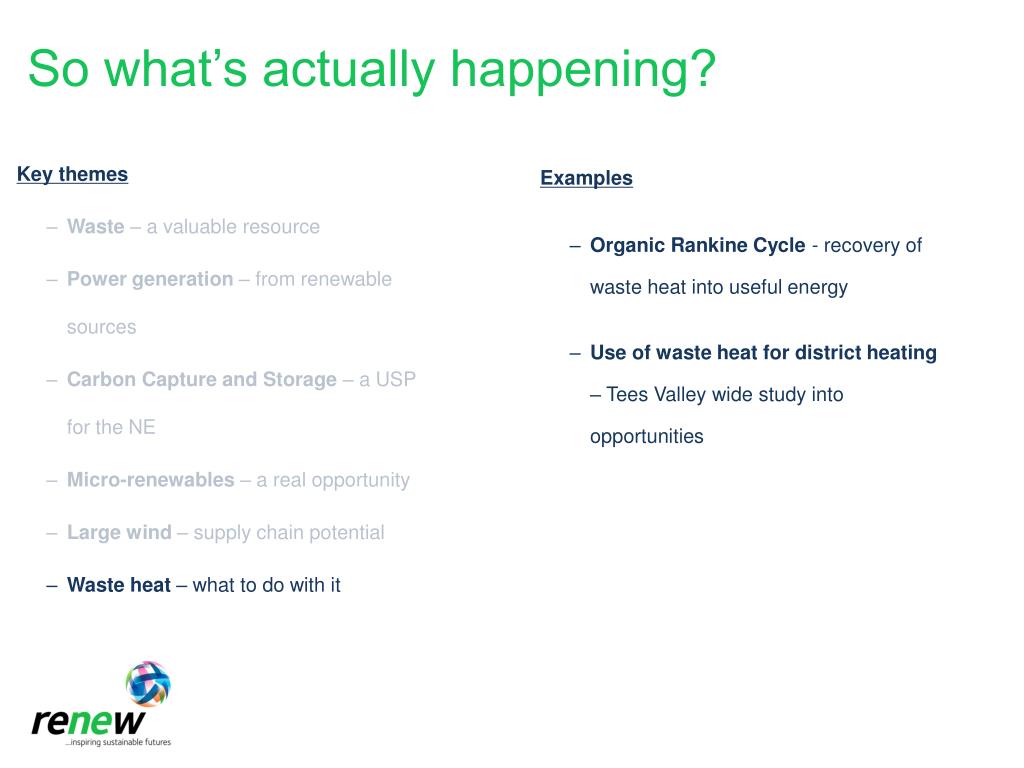 So what's actually happening?

Key themes

– Waste – a valuable resource

– Power generation – from renewable sources

– Carbon Capture and Storage – a USP for the NE

– Micro-renewables – a real opportunity

– Large wind – supply chain potential

– Waste heat – what to do with it

Examples

– Organic Rankine Cycle - recovery of waste heat into useful energy

– Use of waste heat for district heating – Tees Valley wide study into opportunities

renew
...inspiring sustainable futures